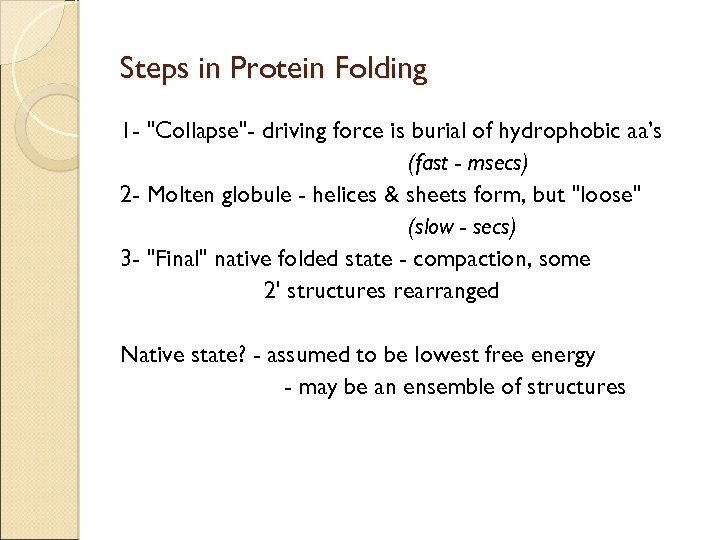 Steps in Protein Folding

1- "Collapse"- driving force is burial of hydrophobic aa's
(fast - msecs)
2- Molten globule - helices & sheets form, but "loose"
(slow - secs)
3- "Final" native folded state - compaction, some
2' structures rearranged

Native state? - assumed to be lowest free energy
- may be an ensemble of structures